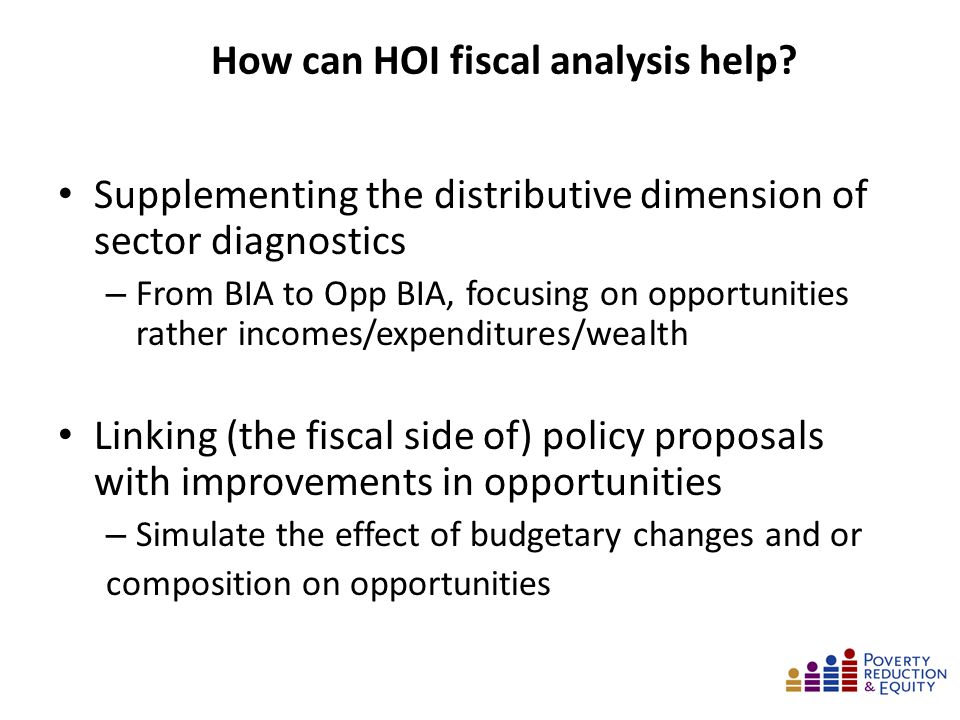 How can HOI fiscal analysis help?

• Supplementing the distributive dimension of sector diagnostics

– From BIA to Opp BIA, focusing on opportunities rather incomes/expenditures/wealth

• Linking (the fiscal side of) policy proposals with improvements in opportunities

– Simulate the effect of budgetary changes and or composition on opportunities

POVERTY REDUCTION & EQUITY